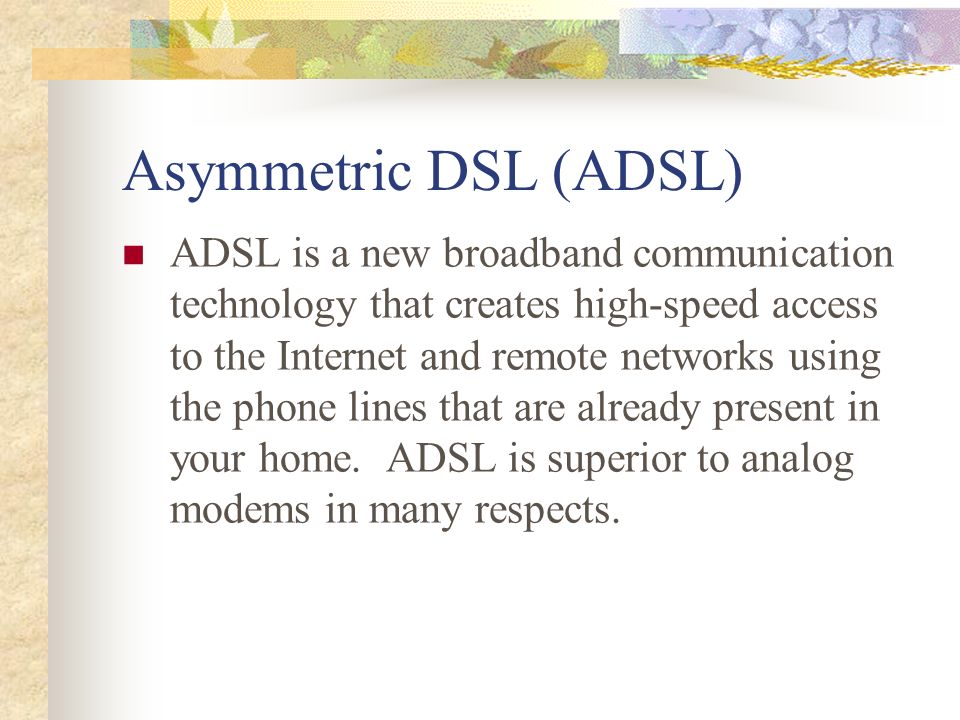 Asymmetric DSL (ADSL)

ADSL is a new broadband communication technology that creates high-speed access to the Internet and remote networks using the phone lines that are already present in your home.  ADSL is superior to analog modems in many respects.